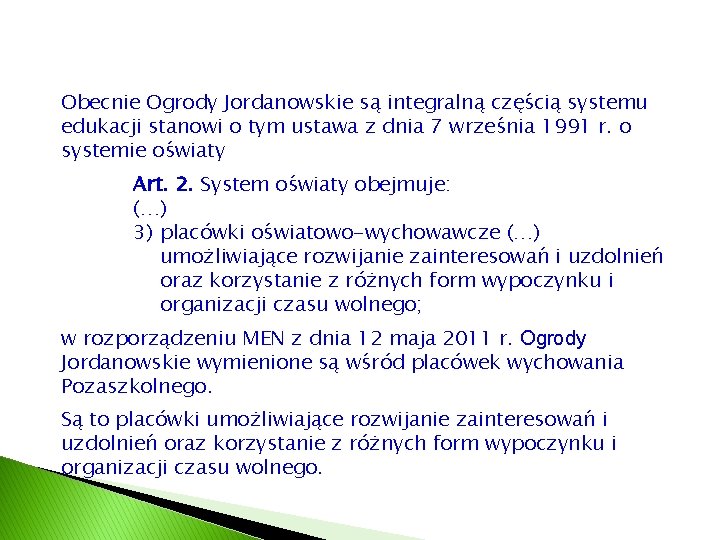 Obecnie Ogrody Jordanowskie są integralną częścią systemu edukacji stanowi o tym ustawa z dnia 7 września 1991 r. o systemie oświaty

Art. 2. System oświaty obejmuje:
(...)
3) placówki oświatowo-wychowawcze (...) umożliwiające rozwijanie zainteresowań i uzdolnień oraz korzystanie z różnych form wypoczynku i organizacji czasu wolnego;

w rozporządzeniu MEN z dnia 12 maja 2011 r. Ogrody Jordanowskie wymienione są wśród placówek wychowania Pozaszkolnego.

Są to placówki umożliwiające rozwijanie zainteresowań i uzdolnień oraz korzystanie z różnych form wypoczynku i organizacji czasu wolnego.